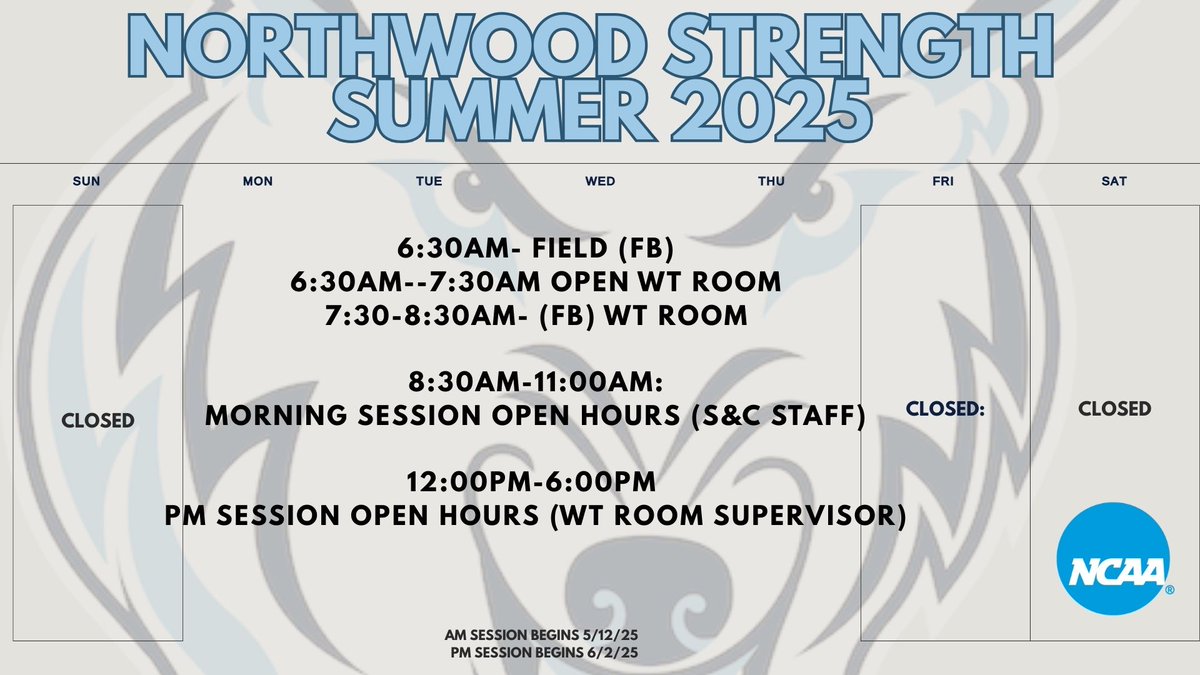 NORTHWOOD STRENGTH
SUMMER 2025

SUN MON TUE WED THU FRI SAT

CLOSED

6:30AM- FIELD (FB)
6:30AM--7:30AM OPEN WT ROOM
7:30-8:30AM- (FB) WT ROOM

8:30AM-11:00AM:
MORNING SESSION OPEN HOURS (S&C STAFF)

12:00PM-6:00PM
PM SESSION OPEN HOURS (WT ROOM SUPERVISOR)

CLOSED:

CLOSED

NCAA

AM SESSION BEGINS 5/12/25
PM SESSION BEGINS 6/2/25